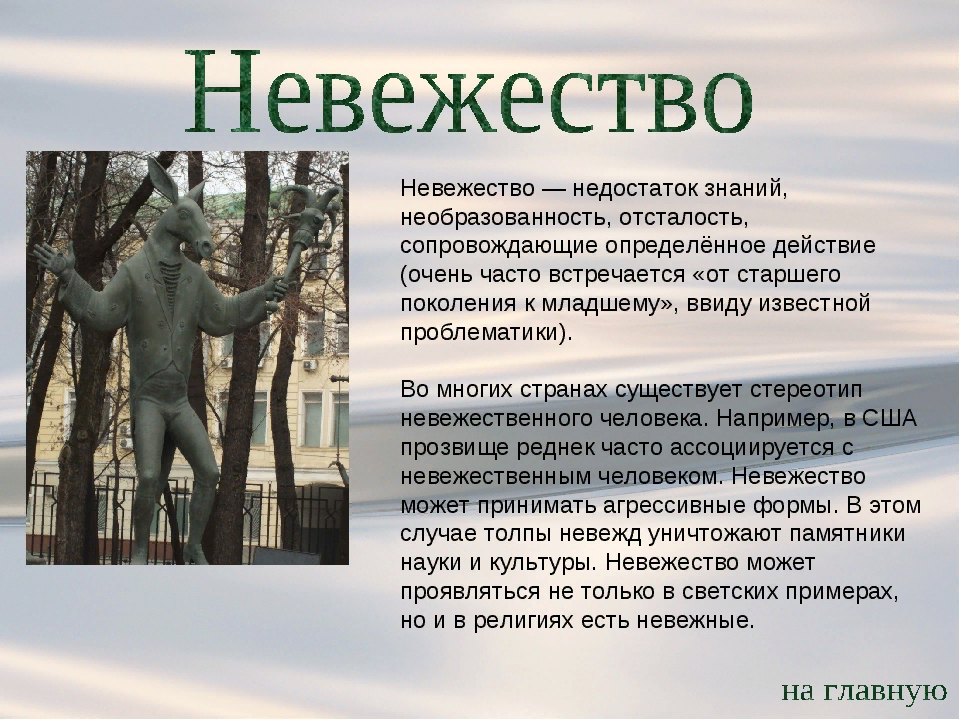 Невежество

Невежество — недостаток знаний, необразованность, отсталость, сопровождающие определённое действие (очень часто встречается «от старшего поколения к младшему», ввиду известной проблематики).

Во многих странах существует стереотип невежественного человека. Например, в США прозвище реднек часто ассоциируется с невежественным человеком. Невежество может принимать агрессивные формы. В этом случае толпы невежд уничтожают памятники науки и культуры. Невежество может проявляться не только в светских примерах, но и в религиях есть невежные.

на главную